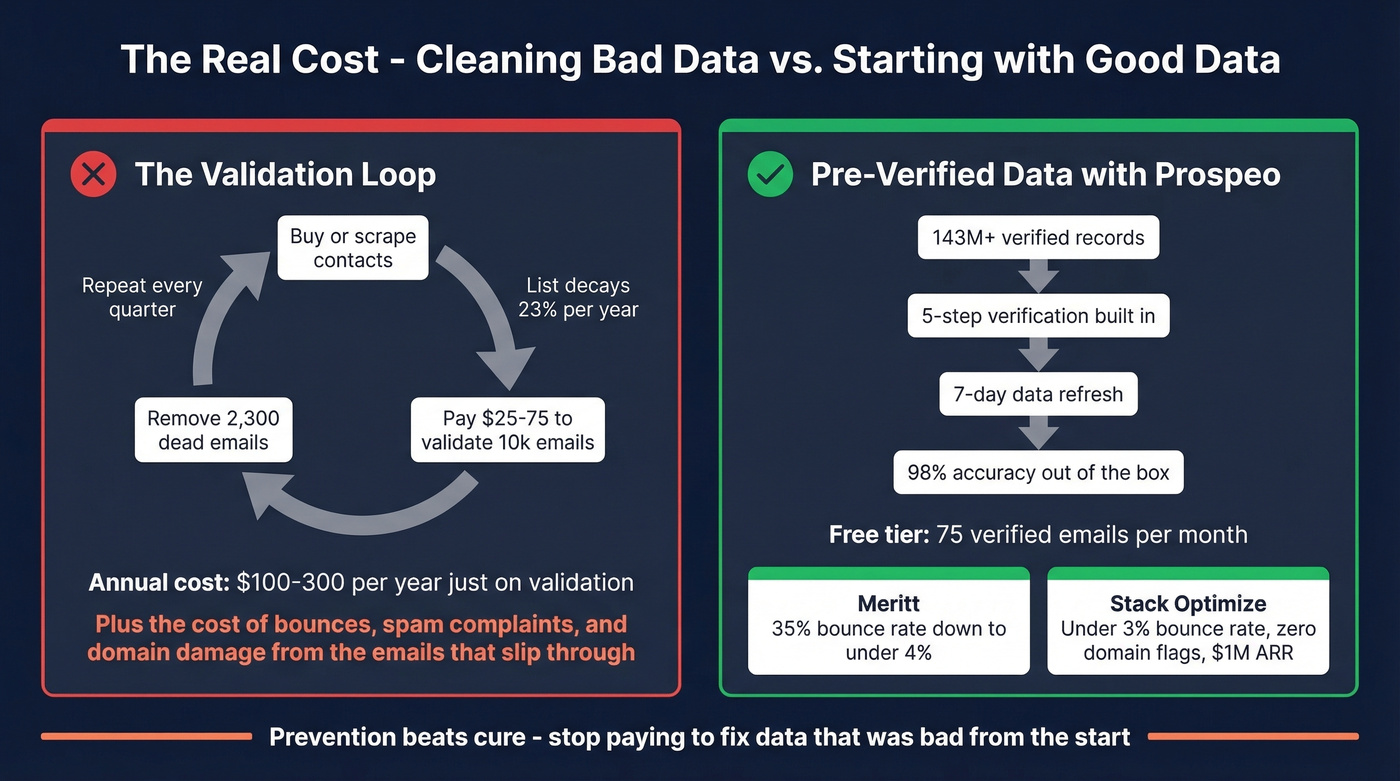 The Real Cost - Cleaning Bad Data vs. Starting with Good Data

The Validation Loop

Buy or scrape contacts

List decays 23% per year

Pay $25-75 to validate 10k emails

Remove 2,300 dead emails

Repeat every quarter

Annual cost: $100-300 per year just on validation

Plus the cost of bounces, spam complaints, and domain damage from the emails that slip through

Pre-Verified Data with Prospeo

143M+ verified records

5-step verification built in

7-day data refresh

98% accuracy out of the box

Free tier: 75 verified emails per month

Meritt
35% bounce rate down to under 4%

Stack Optimize
Under 3% bounce rate, zero domain flags, $1M ARR

Prevention beats cure - stop paying to fix data that was bad from the start